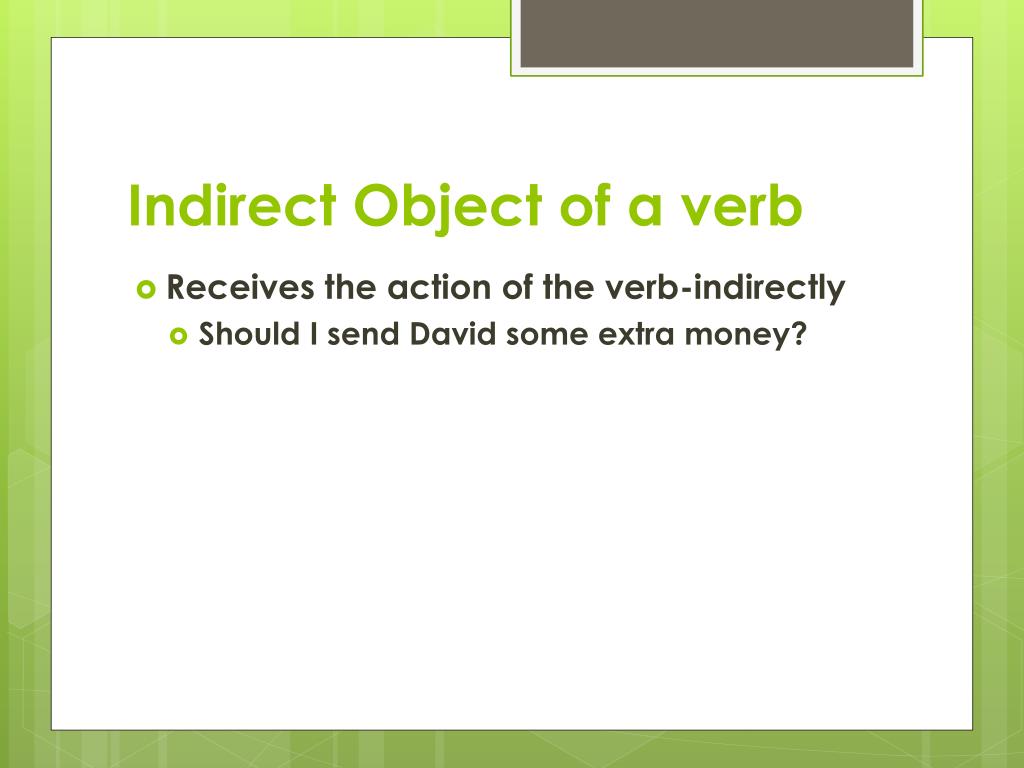 Indirect Object of a verb

Receives the action of the verb-indirectly

Should I send David some extra money?